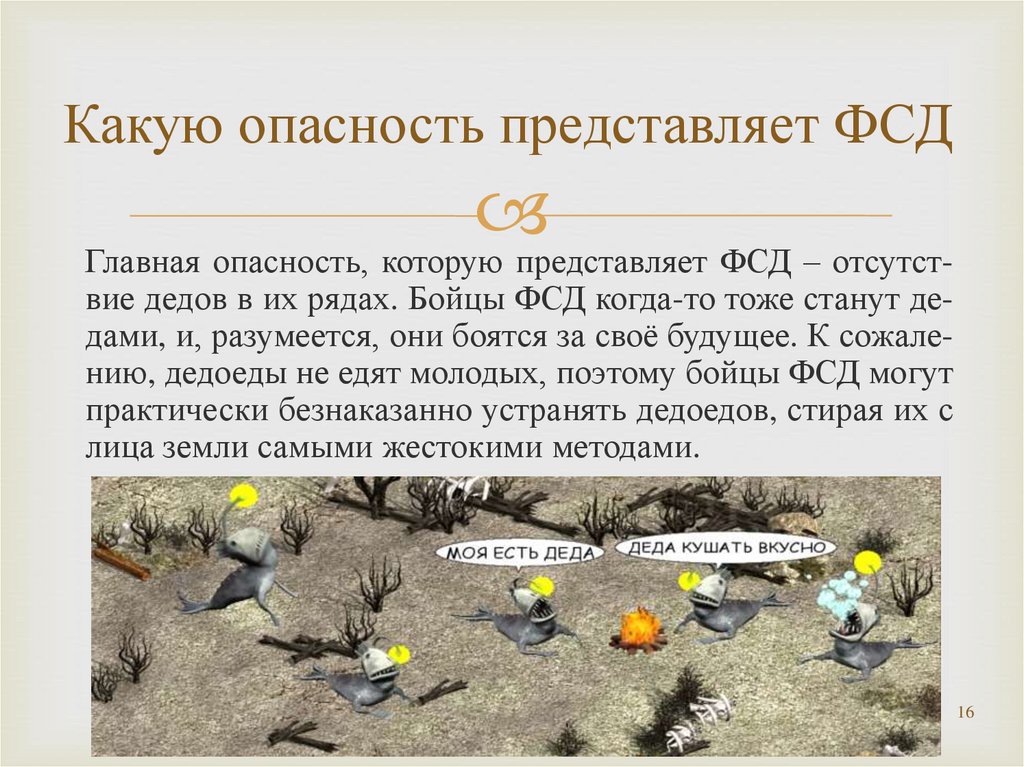 Какую опасность представляет ФСД

Главная опасность, которую представляет ФСД – отсутствие дедов в их рядах. Бойцы ФСД когда-то тоже станут дедами, и, разумеется, они боятся за своё будущее. К сожалению, дедоеды не едят молодых, поэтому бойцы ФСД могут практически безнаказанно устранять дедоедов, стирая их с лица земли самыми жестокими методами.

МОЯ ЕСТЬ ДЕДА

ДЕДА КУШАТЬ ВКУСНО

16